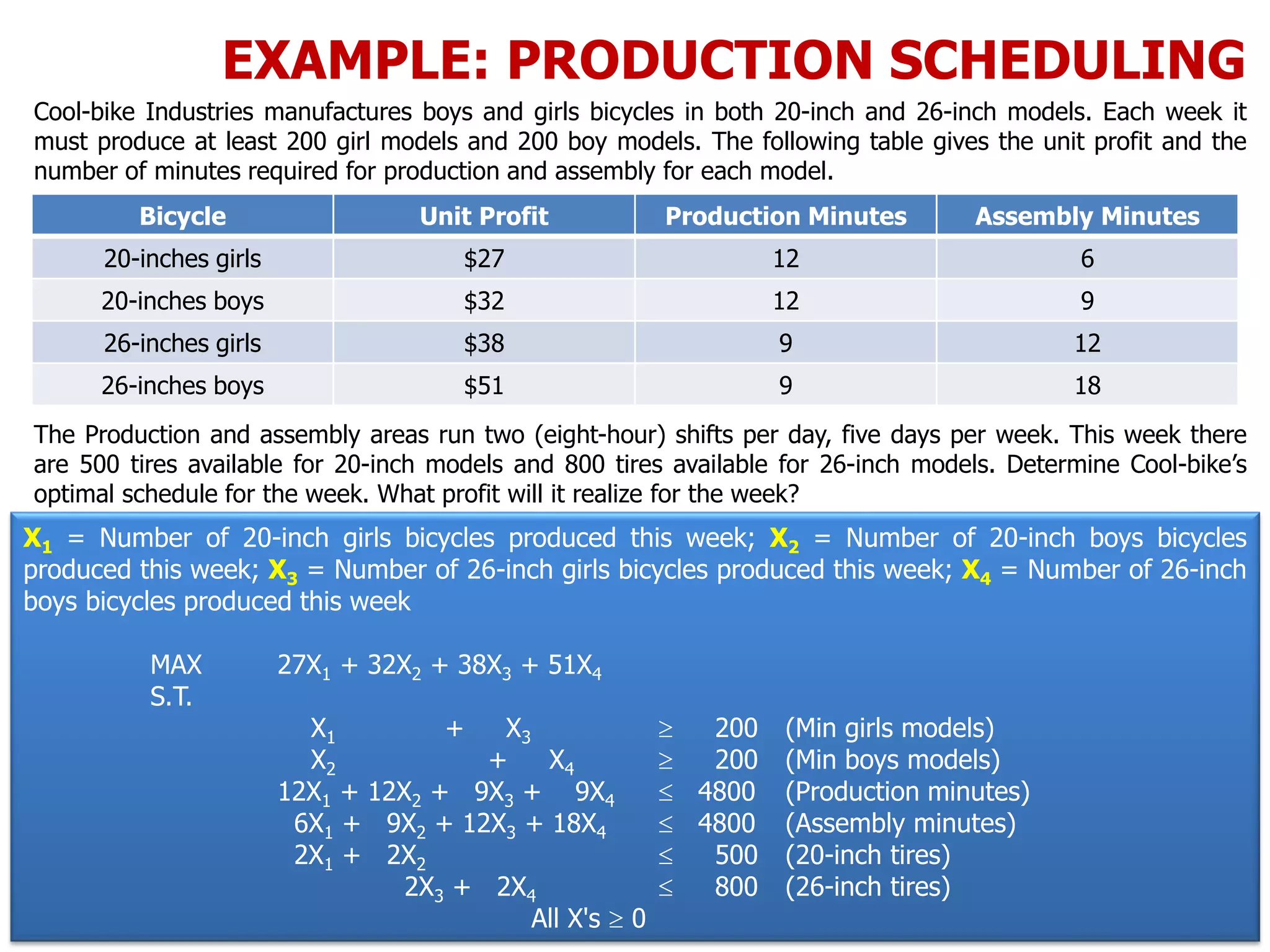 EXAMPLE: PRODUCTION SCHEDULING

Cool-bike Industries manufactures boys and girls bicycles in both 20-inch and 26-inch models. Each week it must produce at least 200 girl models and 200 boy models. The following table gives the unit profit and the number of minutes required for production and assembly for each model.

| Bicycle | Unit Profit | Production Minutes | Assembly Minutes |
|---|---|---|---|
| 20-inches girls | \$27 | 12 | 6 |
| 20-inches boys | \$32 | 12 | 9 |
| 26-inches girls | \$38 | 9 | 12 |
| 26-inches boys | \$51 | 9 | 18 |

The Production and assembly areas run two (eight-hour) shifts per day, five days per week. This week there are 500 tires available for 20-inch models and 800 tires available for 26-inch models. Determine Cool-bike's optimal schedule for the week. What profit will it realize for the week?

$X_1$ = Number of 20-inch girls bicycles produced this week; $X_2$ = Number of 20-inch boys bicycles produced this week; $X_3$ = Number of 26-inch girls bicycles produced this week; $X_4$ = Number of 26-inch boys bicycles produced this week

MAX $27X_1 + 32X_2 + 38X_3 + 51X_4$
S.T.
$X_1 + X_3 \geq 200$ (Min girls models)
$X_2 + X_4 \geq 200$ (Min boys models)
$12X_1 + 12X_2 + 9X_3 + 9X_4 \leq 4800$ (Production minutes)
$6X_1 + 9X_2 + 12X_3 + 18X_4 \leq 4800$ (Assembly minutes)
$2X_1 + 2X_2 \leq 500$ (20-inch tires)
$2X_3 + 2X_4 \leq 800$ (26-inch tires)
All X's $\geq 0$